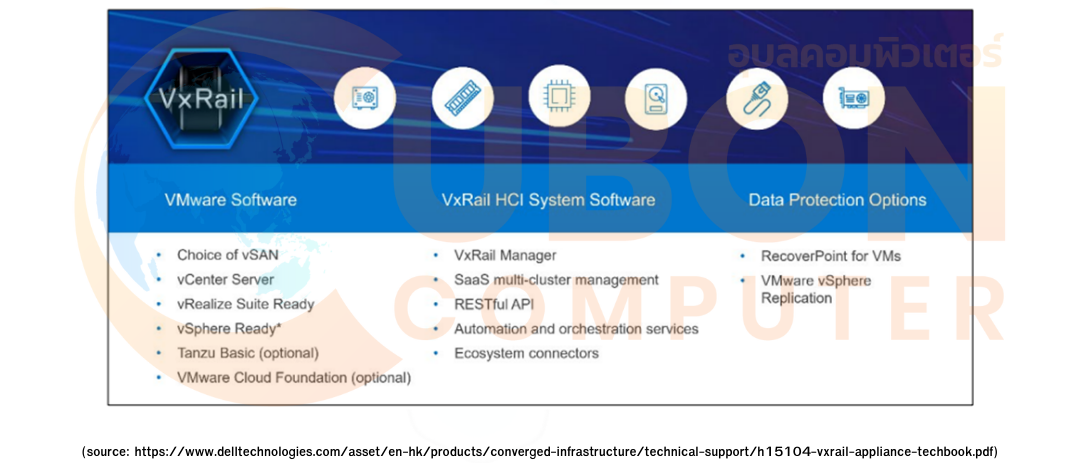 VxRail

อุบลคอมพิวเตอร์

UBON COMPUTER

VMware Software

- Choice of vSAN
- vCenter Server
- vRealize Suite Ready
- vSphere Ready*
- Tanzu Basic (optional)
- VMware Cloud Foundation (optional)

VxRail HCI System Software

- VxRail Manager
- SaaS multi-cluster management
- RESTful API
- Automation and orchestration services
- Ecosystem connectors

Data Protection Options

- RecoverPoint for VMs
- VMware vSphere Replication

(source: https://www.delltechnologies.com/asset/en-hk/products/converged-infrastructure/technical-support/h15104-vxrail-appliance-techbook.pdf)